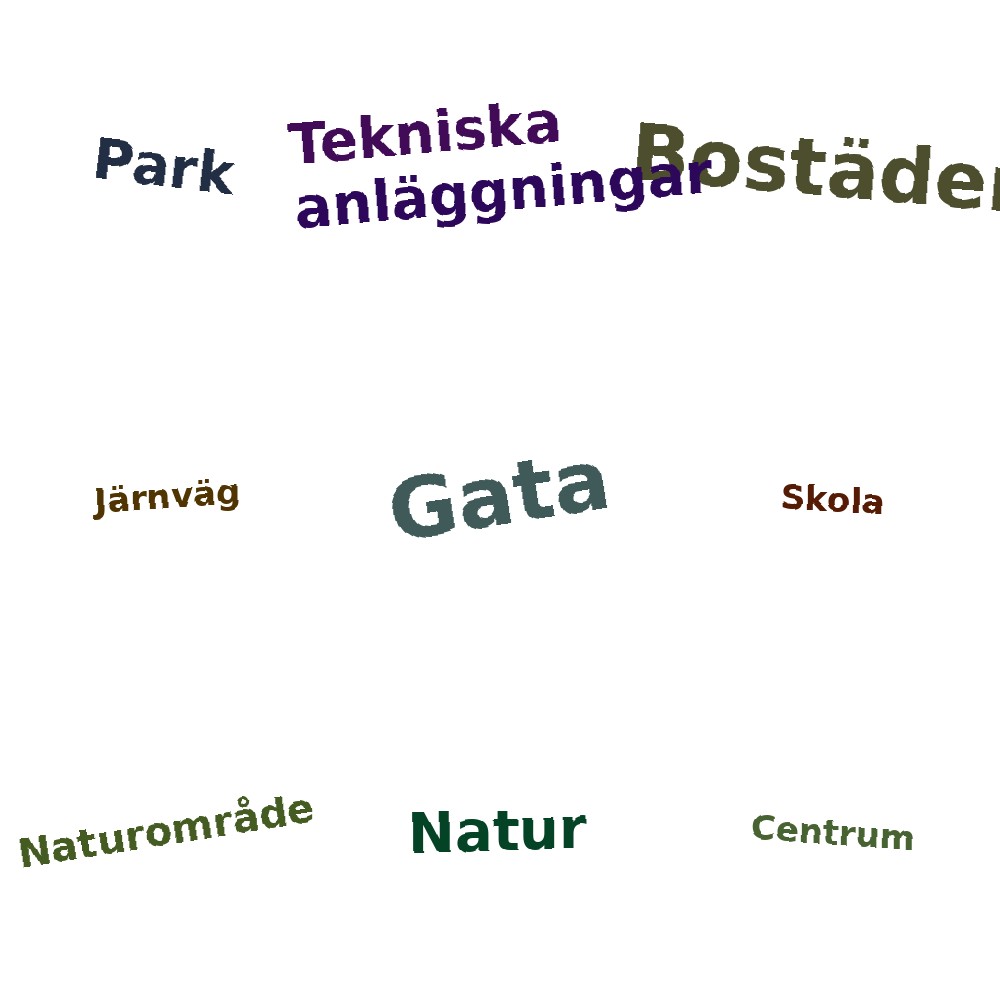 Park

Tekniska anläggningar

Bostäder

Järnväg

Gata

Skola

Naturområde

Natur

Centrum